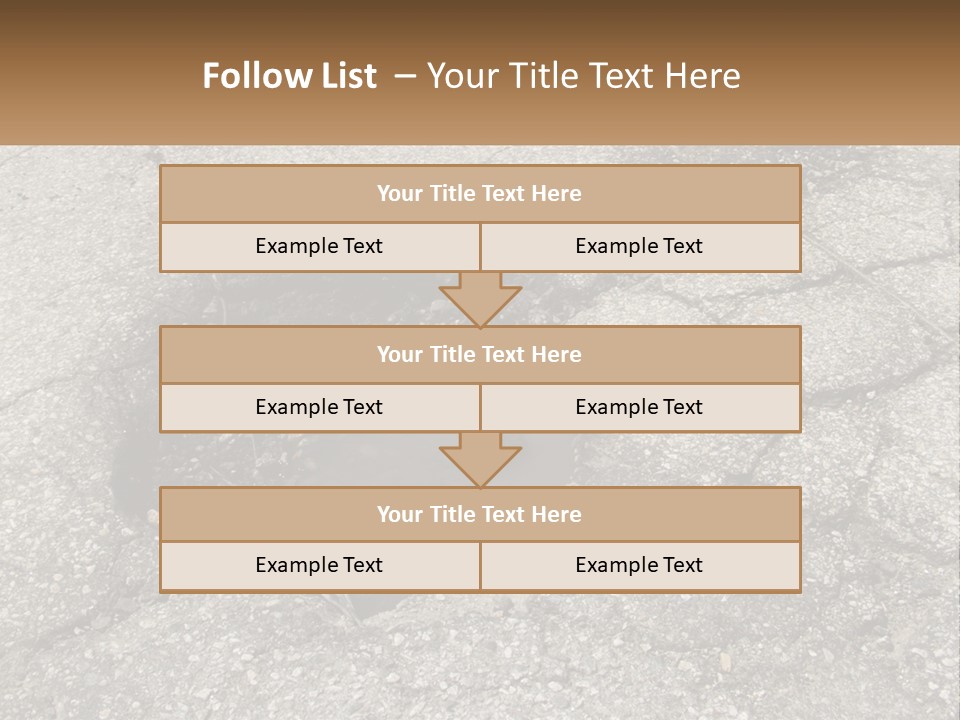 Follow List – Your Title Text Here

Your Title Text Here

Example Text

Example Text

Your Title Text Here

Example Text

Example Text

Your Title Text Here

Example Text

Example Text